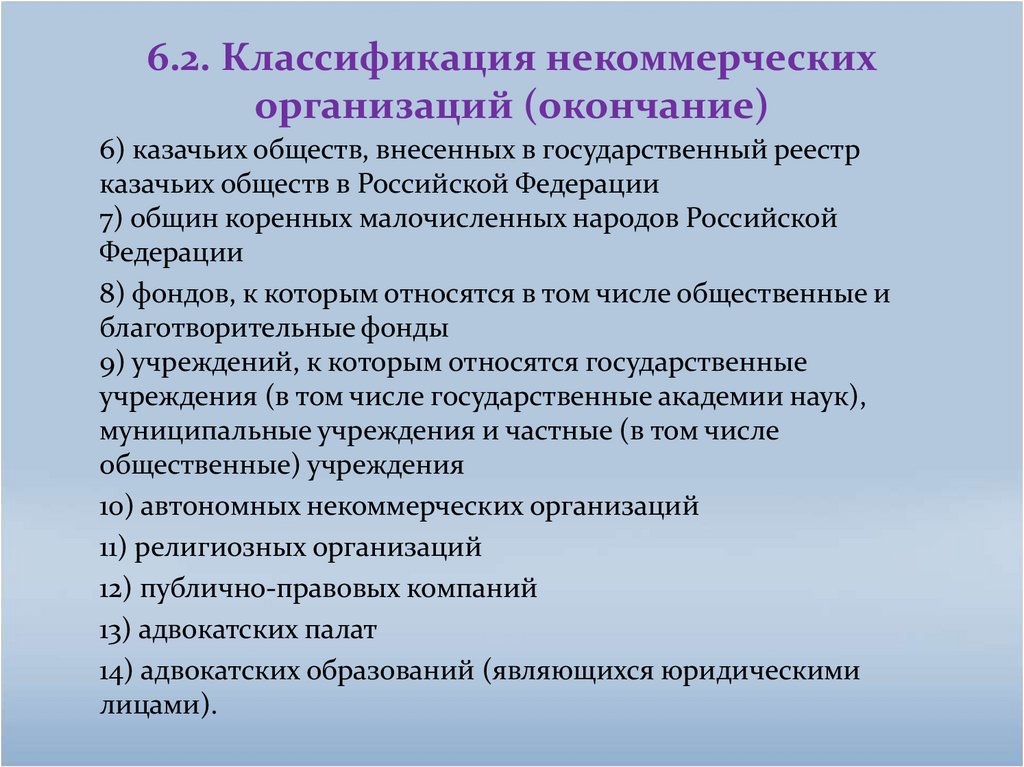 6.2. Классификация некоммерческих организаций (окончание)

6) казачьих обществ, внесенных в государственный реестр казачьих обществ в Российской Федерации
7) общин коренных малочисленных народов Российской Федерации

8) фондов, к которым относятся в том числе общественные и благотворительные фонды
9) учреждений, к которым относятся государственные учреждения (в том числе государственные академии наук), муниципальные учреждения и частные (в том числе общественные) учреждения

10) автономных некоммерческих организаций

11) религиозных организаций

12) публично-правовых компаний

13) адвокатских палат

14) адвокатских образований (являющихся юридическими лицами).